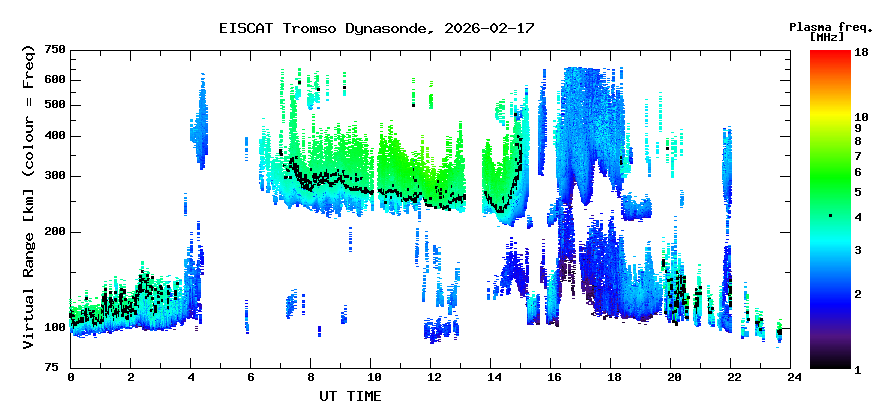 EISCAT Tromso Dynasonde, 2026-02-17

Plasma freq. [MHz]

Virtual Range [km] (colour = Freq)

750
600
500
400
300
200
100
75

0
2
4
6
8
10
12
14
16
18
20
22
24

UT TIME

18
10
9
8
7
6
5
4
3
2
1